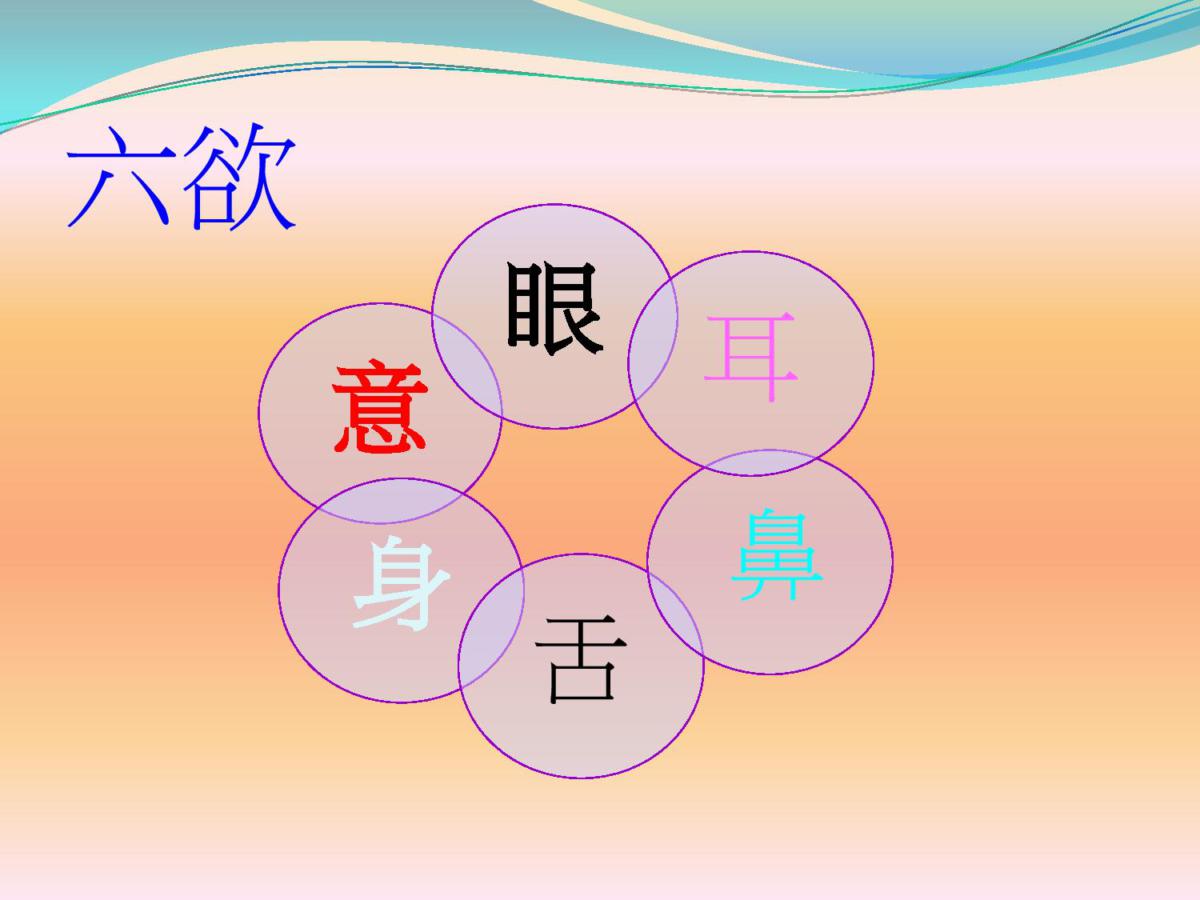 六欲

眼
耳
鼻
舌
身
意